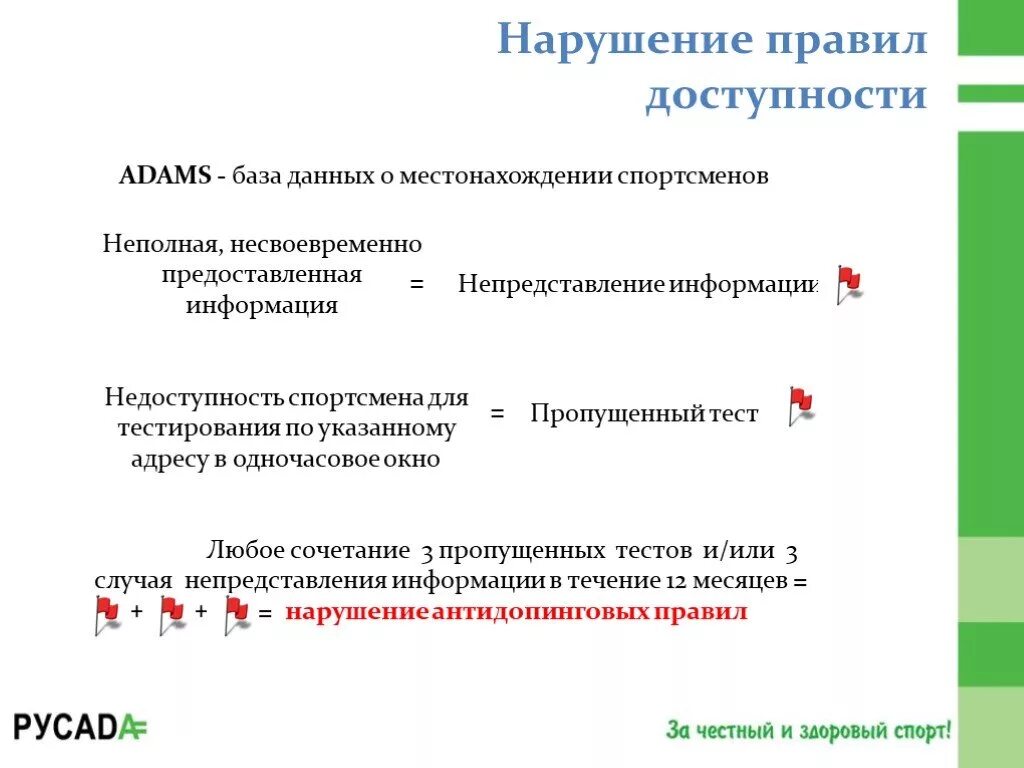 Нарушение правил доступности

ADAMS - база данных о местонахождении спортсменов

Неполная, несвоевременно предоставленная информация = Непредставление информации

Недоступность спортсмена для тестирования по указанному адресу в одночасовое окно = Пропущенный тест

Любое сочетание 3 пропущенных тестов и/или 3 случая непредставления информации в течение 12 месяцев =
+ + = нарушение антидопинговых правил

РУСАДА

За честный и здоровый спорт!